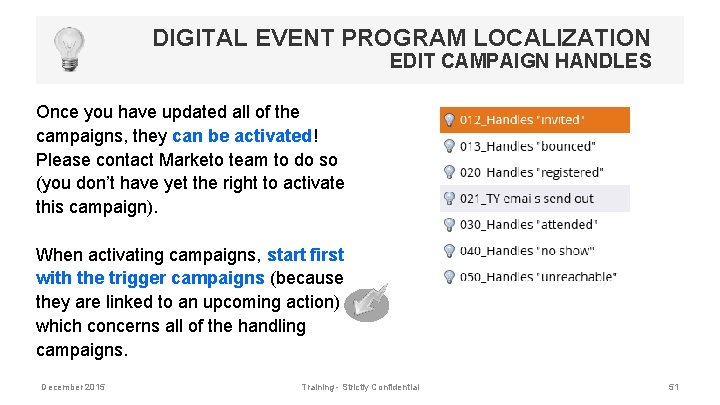 DIGITAL EVENT PROGRAM LOCALIZATION
EDIT CAMPAIGN HANDLES

Once you have updated all of the campaigns, they can be activated! Please contact Marketo team to do so (you don't have yet the right to activate this campaign).

When activating campaigns, start first with the trigger campaigns (because they are linked to an upcoming action) which concerns all of the handling campaigns.

012_Handles "invited"
013_Handles "bounced"
020_Handles "registered"
021_TY emails send out
030_Handles "attended"
040_Handles "no show"
050_Handles "unreachable"

December 2015
Training - Strictly Confidential
51